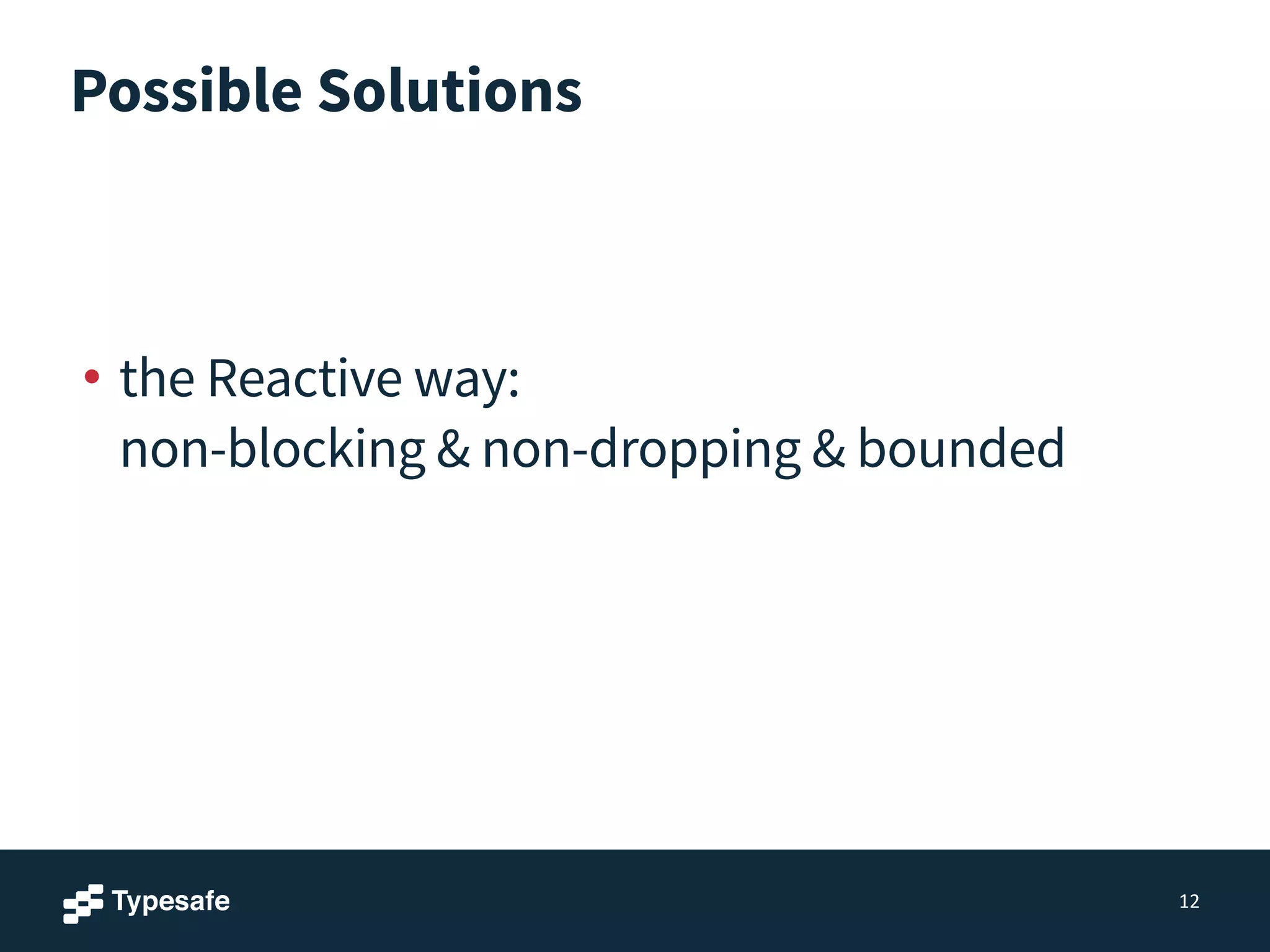 Possible Solutions

• the Reactive way:
non-blocking & non-dropping & bounded

Typesafe

12